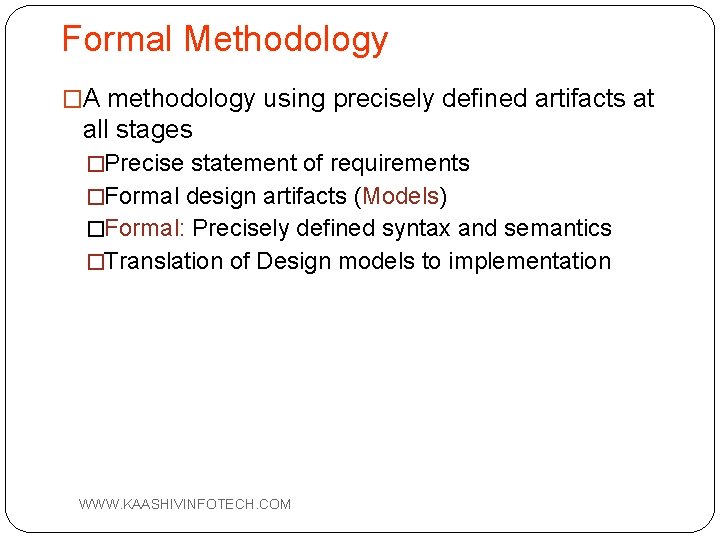 Formal Methodology

□A methodology using precisely defined artifacts at all stages

□Precise statement of requirements

□Formal design artifacts (Models)

□Formal: Precisely defined syntax and semantics

□Translation of Design models to implementation

WWW.KAASHIVINFOTECH.COM